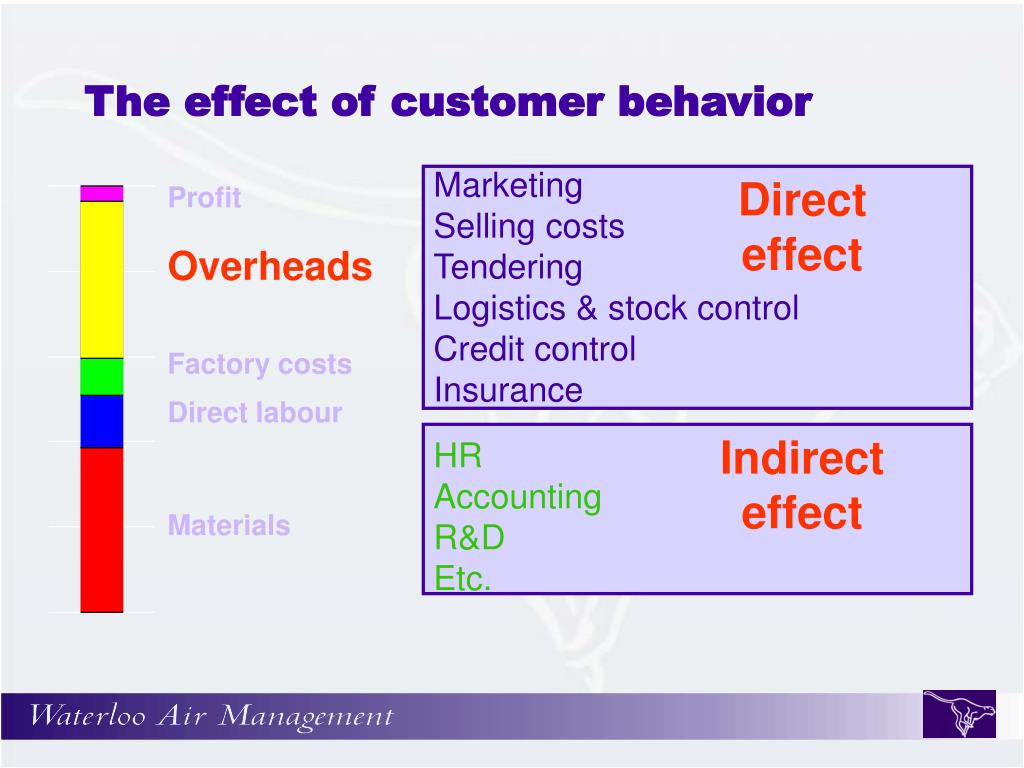 The effect of customer behavior

Profit

Overheads

Factory costs

Direct labour

Materials

Marketing
Selling costs
Tendering
Logistics & stock control
Credit control
Insurance

Direct effect

HR
Accounting
R&D
Etc.

Indirect effect

Waterloo Air Management